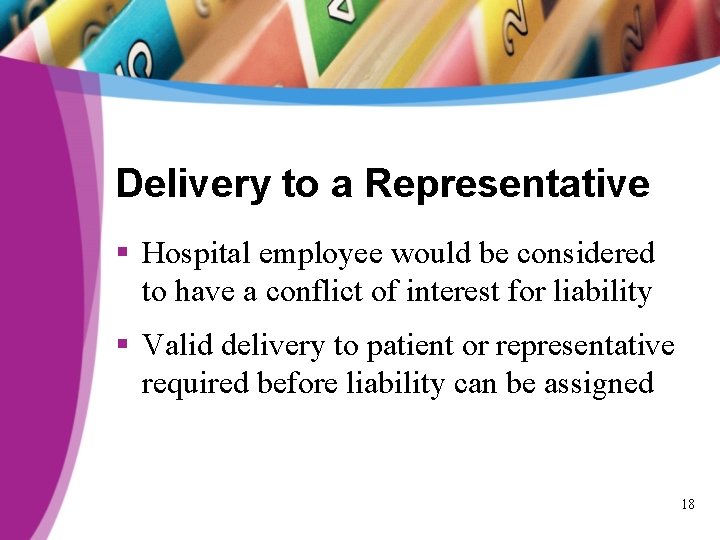 Delivery to a Representative

▪ Hospital employee would be considered to have a conflict of interest for liability

▪ Valid delivery to patient or representative required before liability can be assigned

18